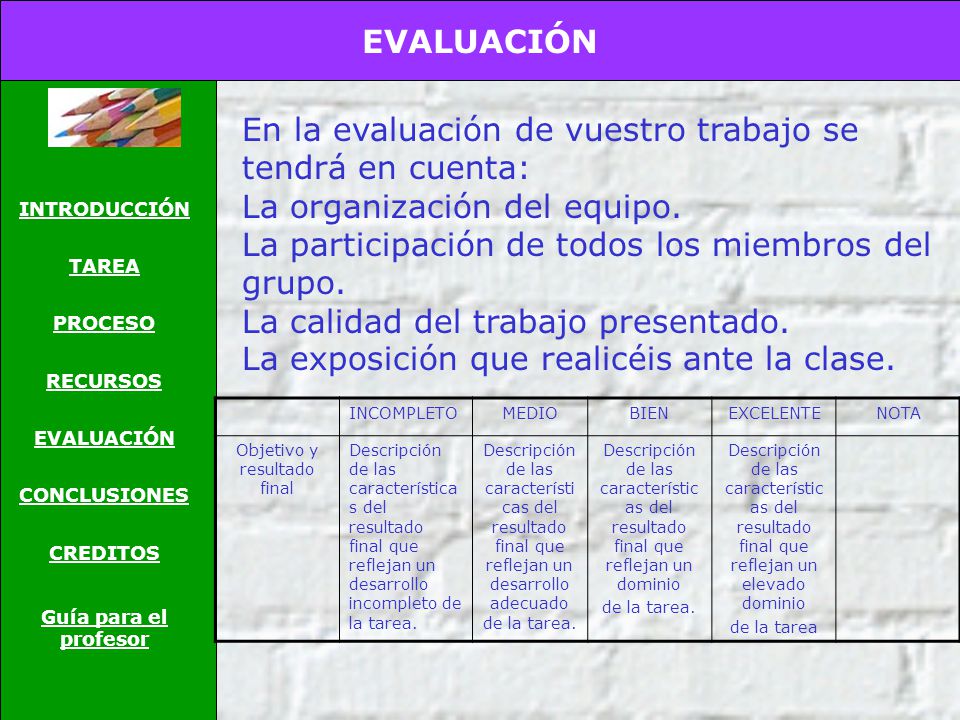 EVALUACIÓN

INTRODUCCIÓN

TAREA

PROCESO

RECURSOS

EVALUACIÓN

CONCLUSIONES

CREDITOS

Guía para el profesor

En la evaluación de vuestro trabajo se tendrá en cuenta:
La organización del equipo.
La participación de todos los miembros del grupo.
La calidad del trabajo presentado.
La exposición que realicéis ante la clase.

| | INCOMPLETO | MEDIO | BIEN | EXCELENTE | NOTA |
|---|---|---|---|---|---|
| Objetivo y resultado final | Descripción de las características del resultado final que reflejan un desarrollo incompleto de la tarea. | Descripción de las características del resultado final que reflejan un desarrollo adecuado de la tarea. | Descripción de las características del resultado final que reflejan un dominio de la tarea. | Descripción de las características del resultado final que reflejan un elevado dominio de la tarea | |